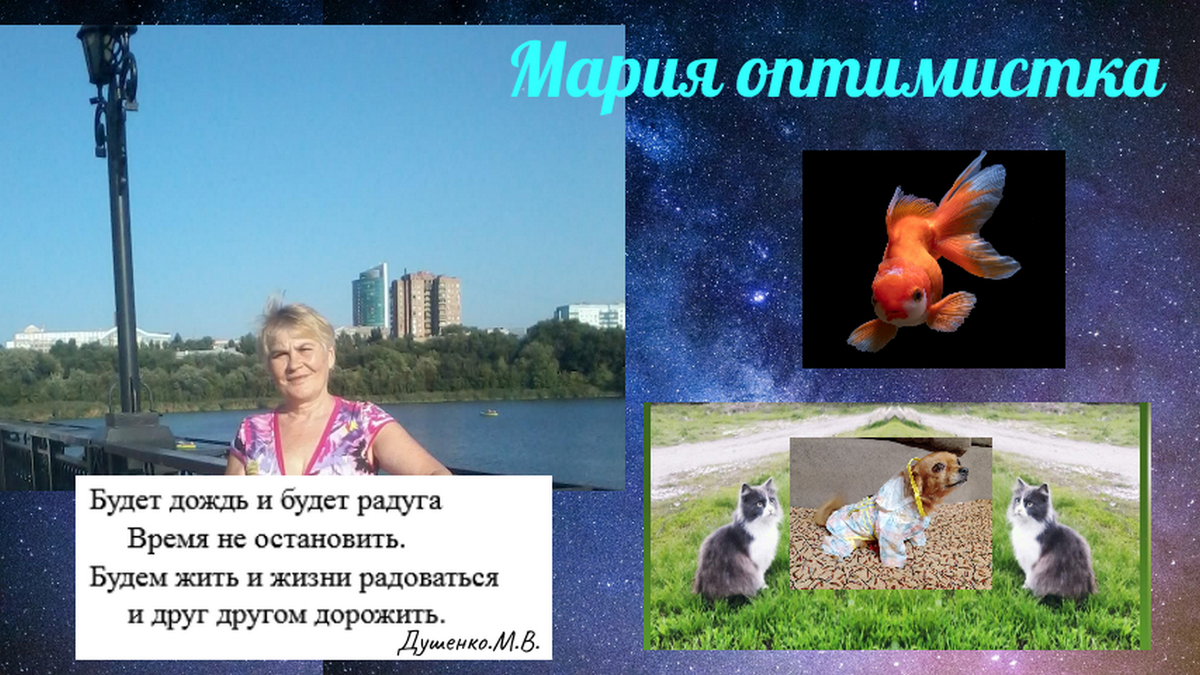 Мария оптимистка

Будет дождь и будет радуга
Время не остановить.
Будем жить и жизни радоваться
и друг другом дорожить.

Душенко.М.В.